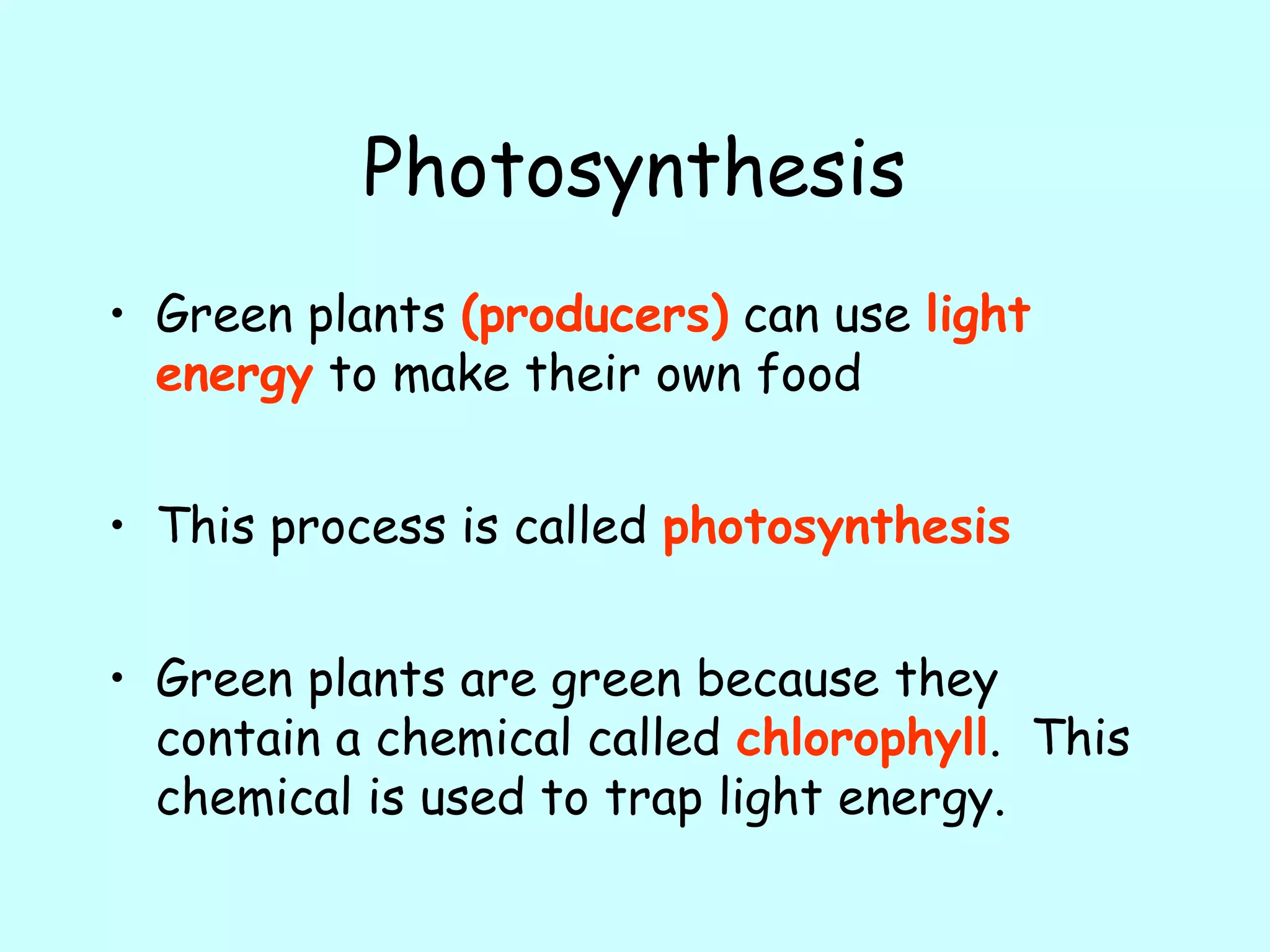 Photosynthesis

• Green plants (producers) can use light energy to make their own food

• This process is called photosynthesis

• Green plants are green because they contain a chemical called chlorophyll. This chemical is used to trap light energy.